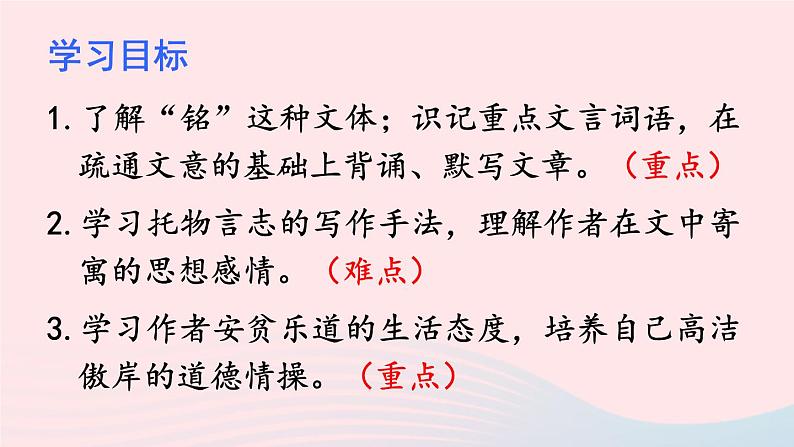 学习目标

1. 了解“铭”这种文体；识记重点文言词语，在疏通文意的基础上背诵、默写文章。（重点）

2. 学习托物言志的写作手法，理解作者在文中寄寓的思想感情。（难点）

3. 学习作者安贫乐道的生活态度，培养自己高洁傲岸的道德情操。（重点）